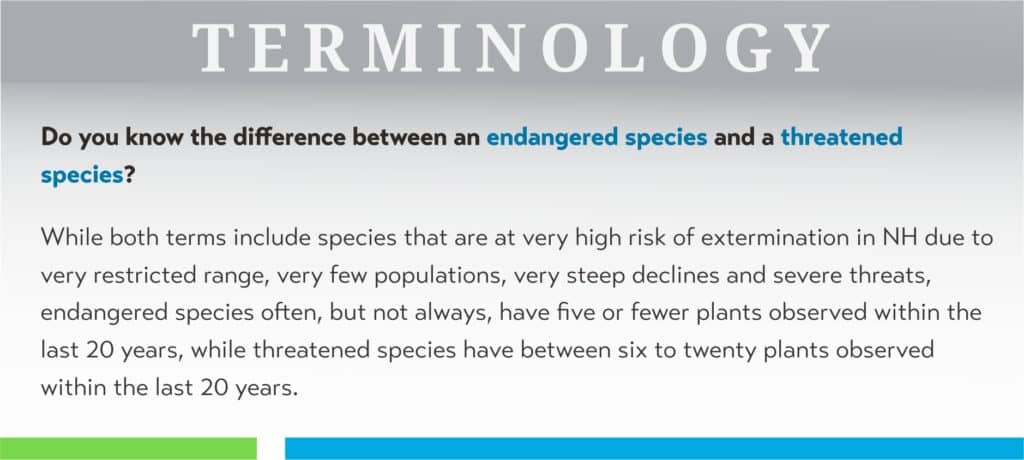 TERMINOLOGY

Do you know the difference between an endangered species and a threatened species?

While both terms include species that are at very high risk of extermination in NH due to very restricted range, very few populations, very steep declines and severe threats, endangered species often, but not always, have five or fewer plants observed within the last 20 years, while threatened species have between six to twenty plants observed within the last 20 years.